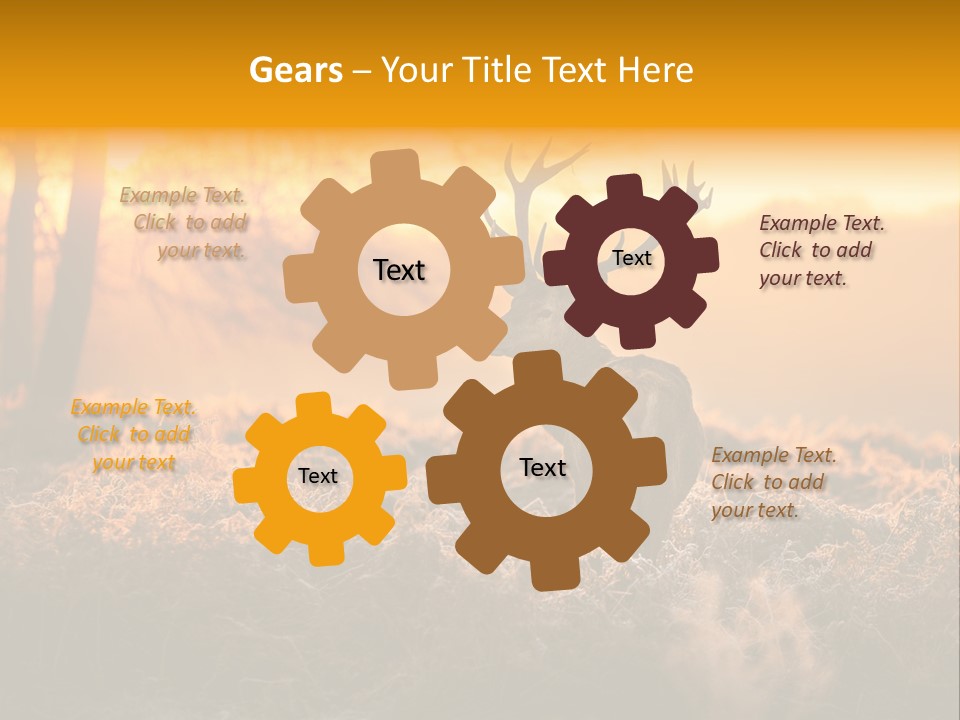 Gears – Your Title Text Here

Example Text. Click to add your text.

Text

Text

Example Text. Click to add your text.

Example Text. Click to add your text

Text

Text

Example Text. Click to add your text.